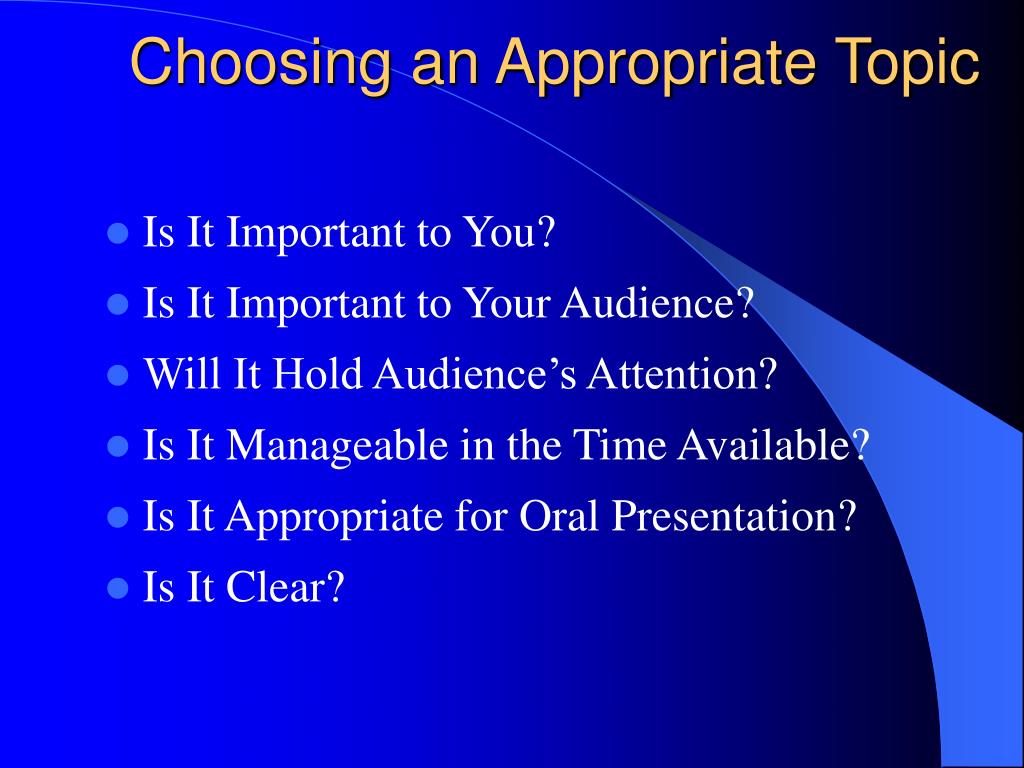 Choosing an Appropriate Topic

- Is It Important to You?
- Is It Important to Your Audience?
- Will It Hold Audience’s Attention?
- Is It Manageable in the Time Available?
- Is It Appropriate for Oral Presentation?
- Is It Clear?